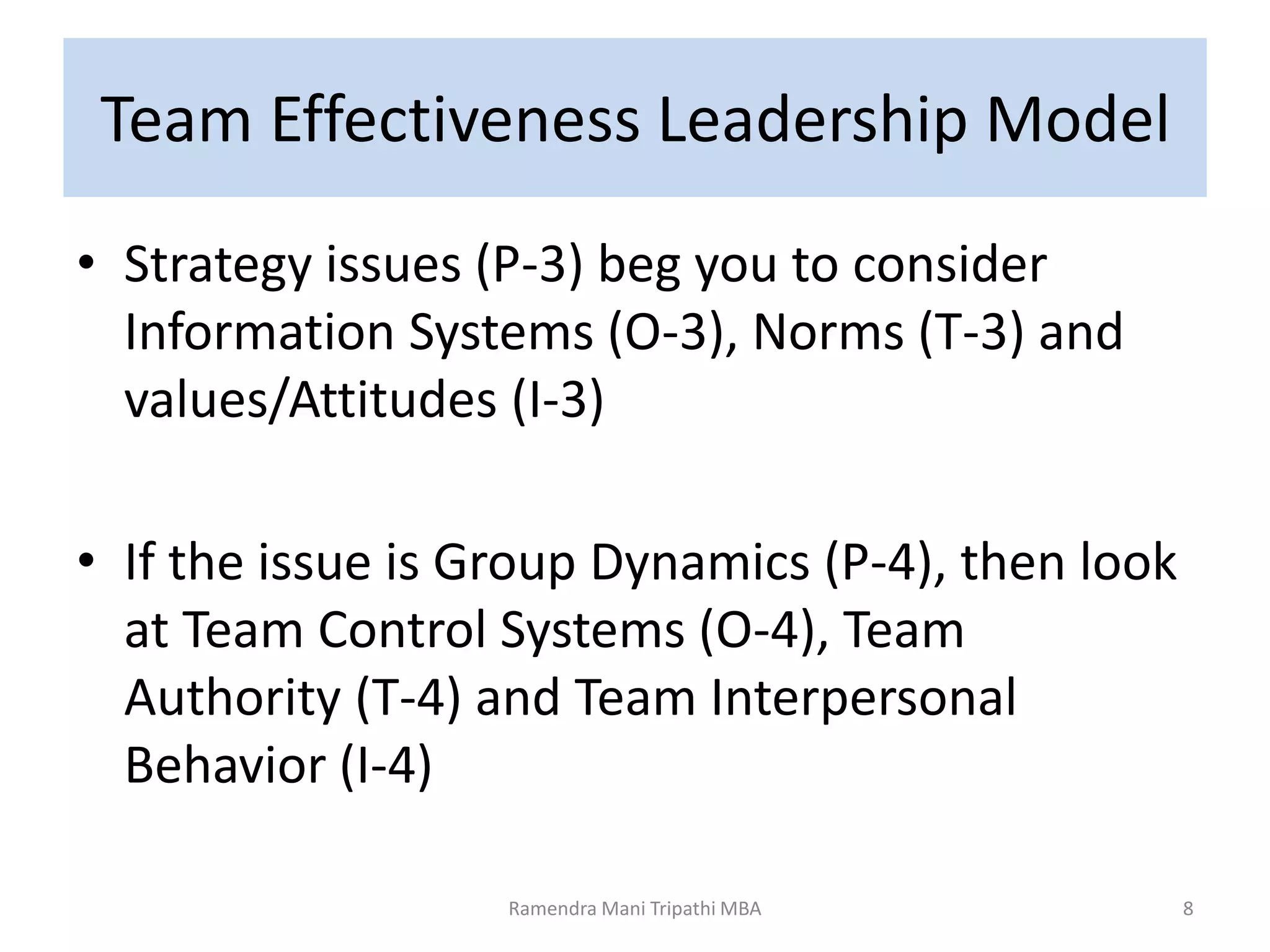 Team Effectiveness Leadership Model

• Strategy issues (P-3) beg you to consider Information Systems (O-3), Norms (T-3) and values/Attitudes (I-3)

• If the issue is Group Dynamics (P-4), then look at Team Control Systems (O-4), Team Authority (T-4) and Team Interpersonal Behavior (I-4)

Ramendra Mani Tripathi MBA

8